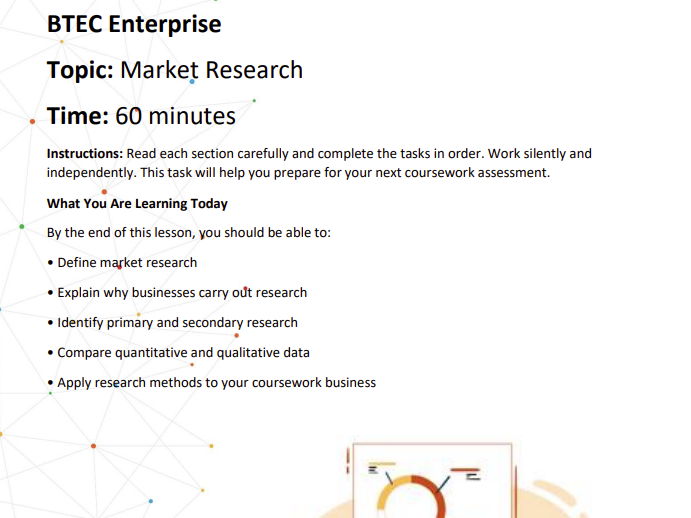 BTEC Enterprise

Topic: Market Research

Time: 60 minutes

Instructions: Read each section carefully and complete the tasks in order. Work silently and independently. This task will help you prepare for your next coursework assessment.

What You Are Learning Today

By the end of this lesson, you should be able to:

• Define market research

• Explain why businesses carry out research

• Identify primary and secondary research

• Compare quantitative and qualitative data

• Apply research methods to your coursework business